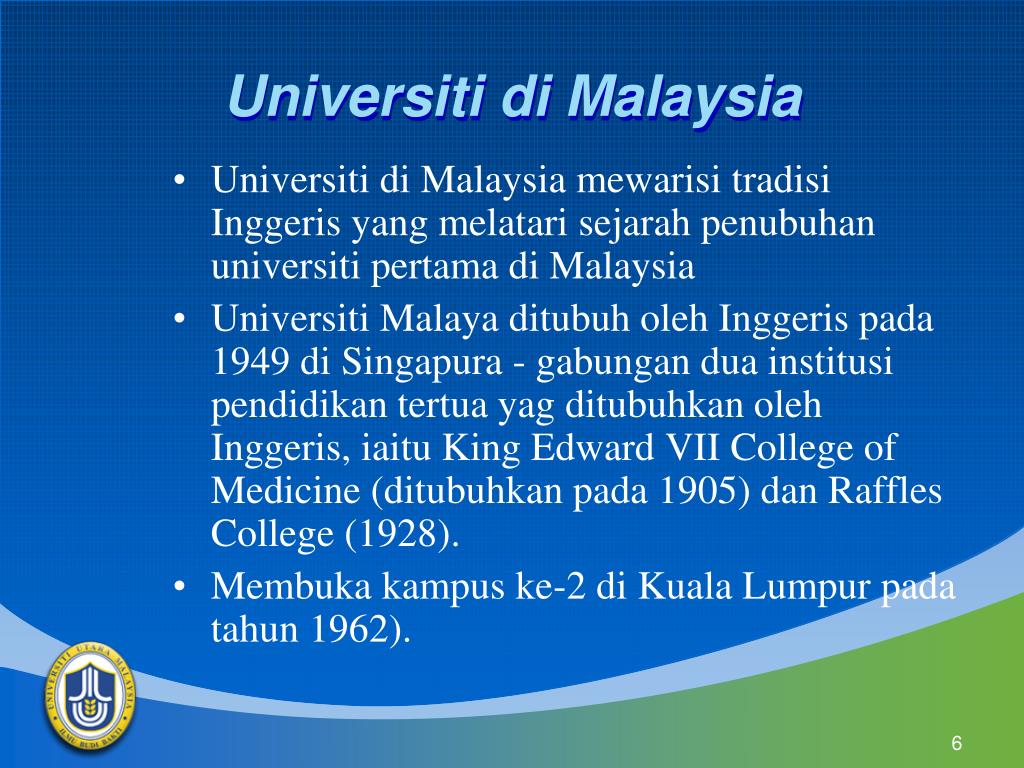 Universiti di Malaysia

• Universiti di Malaysia mewarisi tradisi Inggeris yang melatari sejarah penubuhan universiti pertama di Malaysia
• Universiti Malaya ditubuh oleh Inggeris pada 1949 di Singapura - gabungan dua institusi pendidikan tertua yag ditubuhkan oleh Inggeris, iaitu King Edward VII College of Medicine (ditubuhkan pada 1905) dan Raffles College (1928).
• Membuka kampus ke-2 di Kuala Lumpur pada tahun 1962).

UNIVERSITI UTARA MALAYSIA
ILMU BUDI BAKTI

6